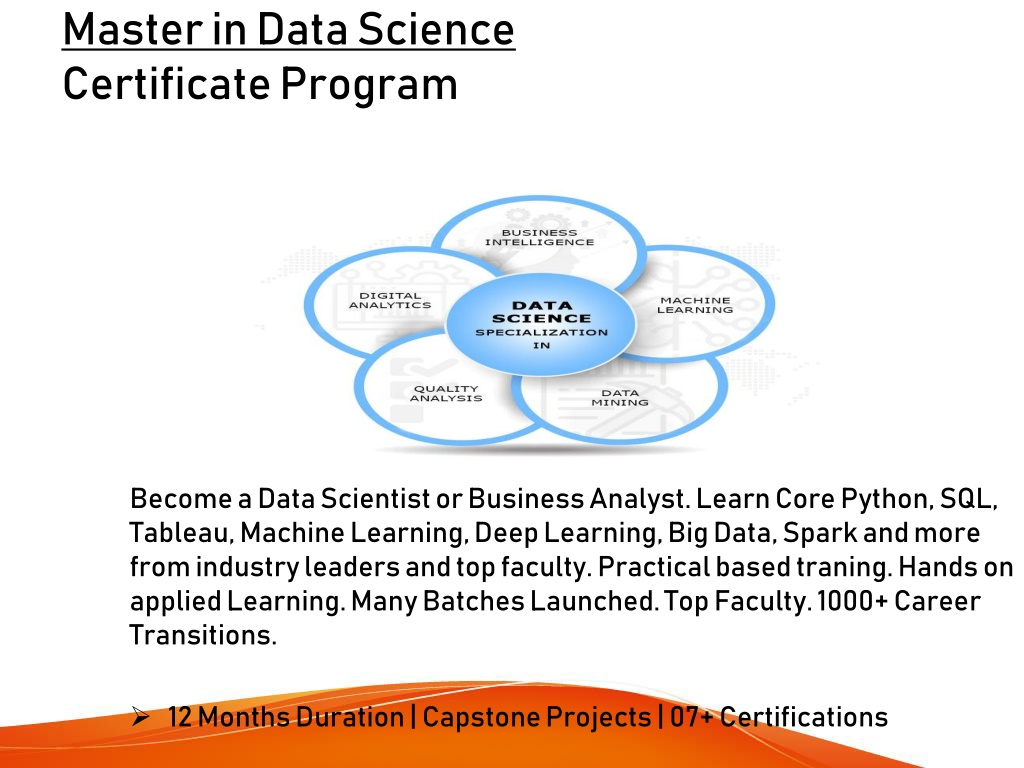 Master in Data Science
Certificate Program

BUSINESS INTELLIGENCE

DIGITAL ANALYTICS

DATA SCIENCE SPECIALIZATION IN

MACHINE LEARNING

QUALITY ANALYSIS

DATA MINING

Become a Data Scientist or Business Analyst. Learn Core Python, SQL, Tableau, Machine Learning, Deep Learning, Big Data, Spark and more from industry leaders and top faculty. Practical based traning. Hands on applied Learning. Many Batches Launched. Top Faculty. 1000+ Career Transitions.

➢ 12 Months Duration | Capstone Projects | 07+ Certifications